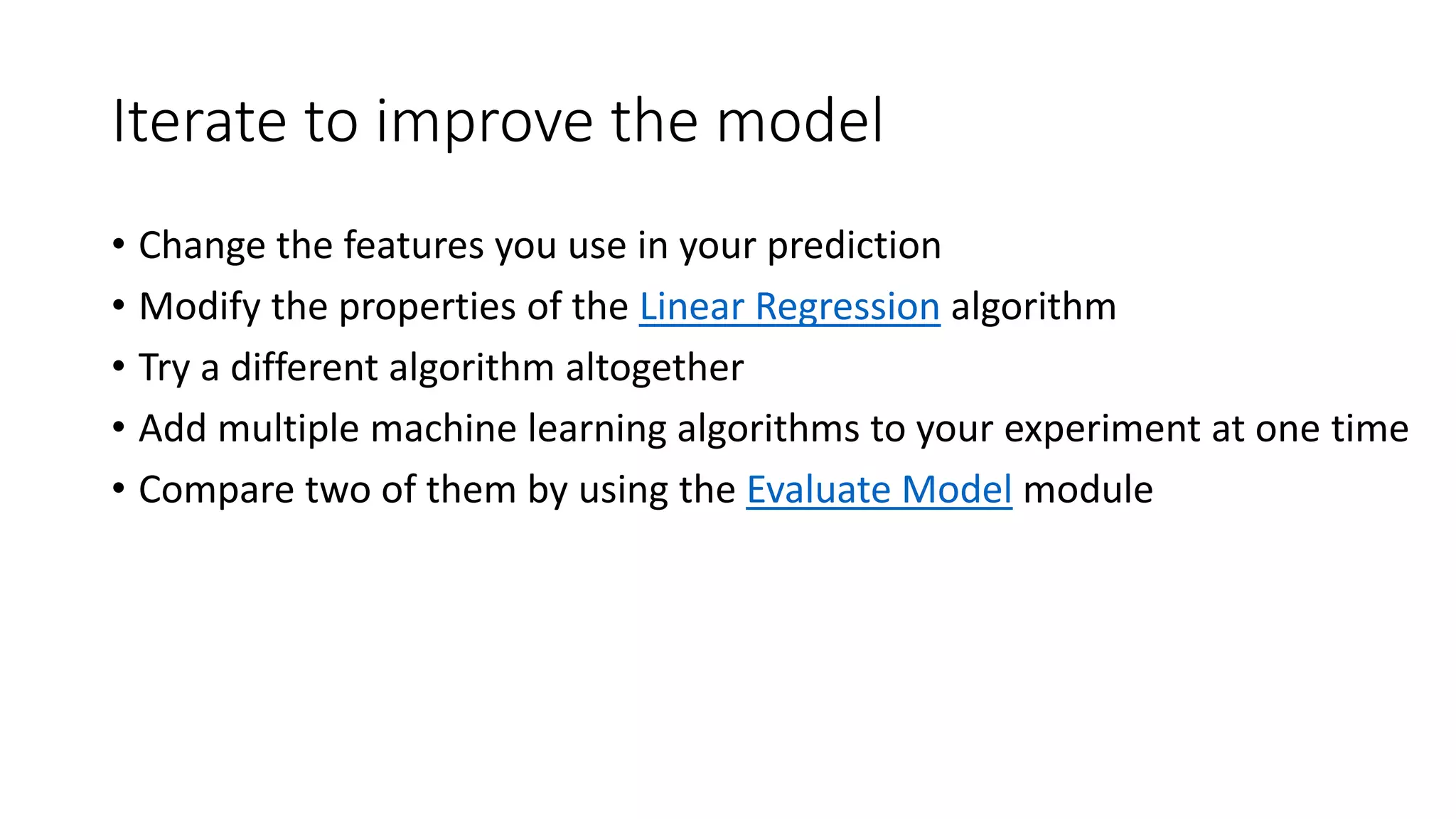 Iterate to improve the model

• Change the features you use in your prediction
• Modify the properties of the Linear Regression algorithm
• Try a different algorithm altogether
• Add multiple machine learning algorithms to your experiment at one time
• Compare two of them by using the Evaluate Model module